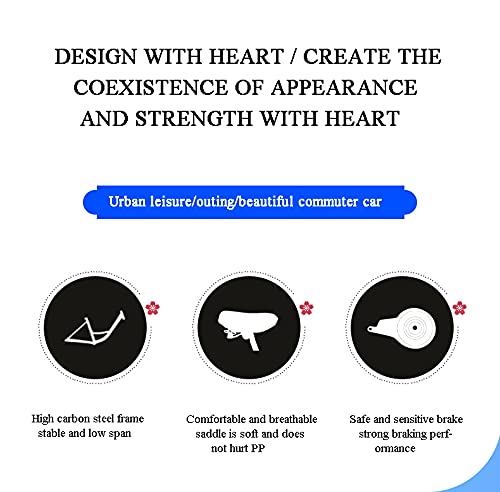 DESIGN WITH HEART / CREATE THE COEXISTENCE OF APPEARANCE AND STRENGTH WITH HEART

Urban leisure/outing/beautiful commuter car

High carbon steel frame stable and low span

Comfortable and breathable saddle is soft and does not hurt PP

Safe and sensitive brake strong braking performance